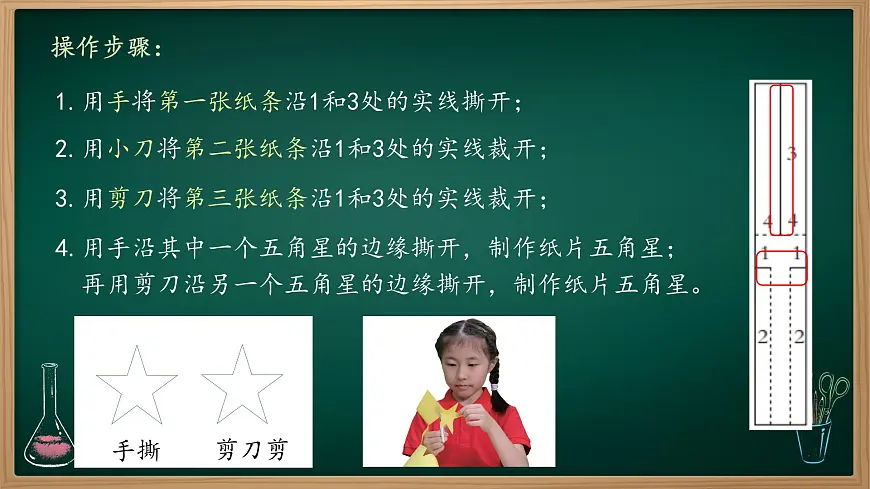 操作步骤：

1. 用手将第一张纸条沿1和3处的实线撕开；

2. 用小刀将第二张纸条沿1和3处的实线裁开；

3. 用剪刀将第三张纸条沿1和3处的实线裁开；

4. 用手沿其中一个五角星的边缘撕开，制作纸片五角星；再用剪刀沿另一个五角星的边缘撕开，制作纸片五角星。

手撕 剪刀剪

3

4 4

1 1

2 2